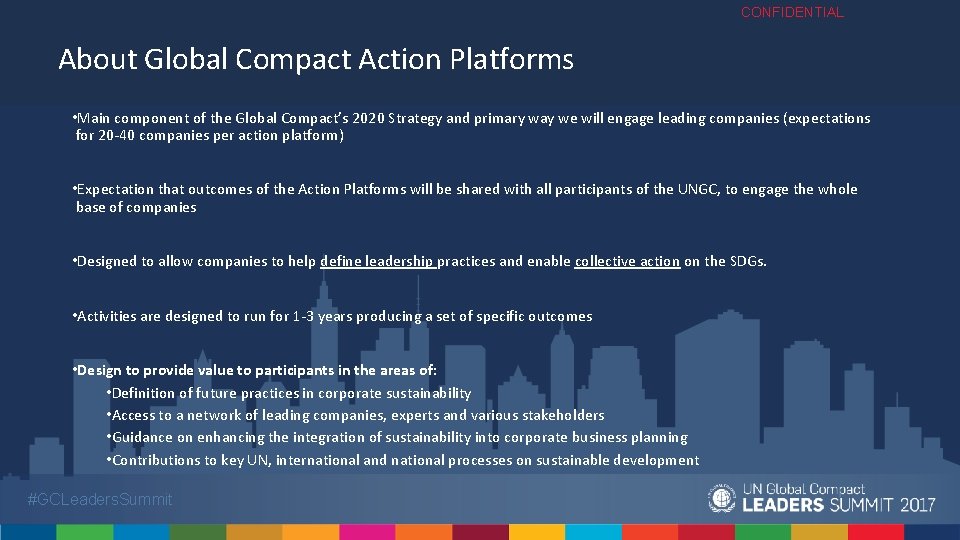 CONFIDENTIAL

About Global Compact Action Platforms

•Main component of the Global Compact's 2020 Strategy and primary way we will engage leading companies (expectations for 20-40 companies per action platform)

•Expectation that outcomes of the Action Platforms will be shared with all participants of the UNGC, to engage the whole base of companies

•Designed to allow companies to help define leadership practices and enable collective action on the SDGs.

•Activities are designed to run for 1-3 years producing a set of specific outcomes

•Design to provide value to participants in the areas of:
•Definition of future practices in corporate sustainability
•Access to a network of leading companies, experts and various stakeholders
•Guidance on enhancing the integration of sustainability into corporate business planning
•Contributions to key UN, international and national processes on sustainable development

#GCLeadersSummit

UN Global Compact
LEADERS SUMMIT 2017